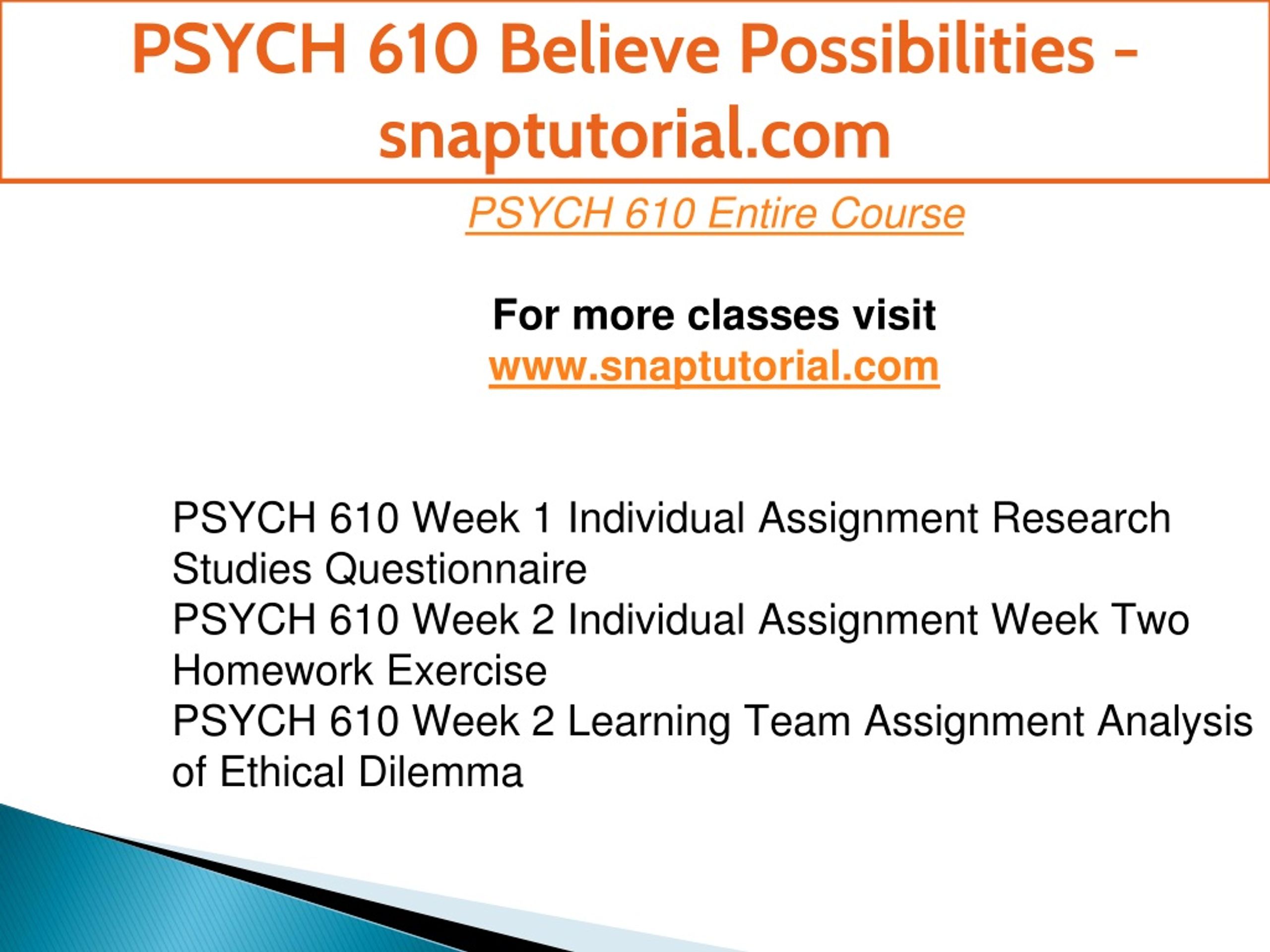 PSYCH 610 Believe Possibilities - snaptutorial.com

PSYCH 610 Entire Course

For more classes visit
www.snaptutorial.com

PSYCH 610 Week 1 Individual Assignment Research Studies Questionnaire
PSYCH 610 Week 2 Individual Assignment Week Two Homework Exercise
PSYCH 610 Week 2 Learning Team Assignment Analysis of Ethical Dilemma